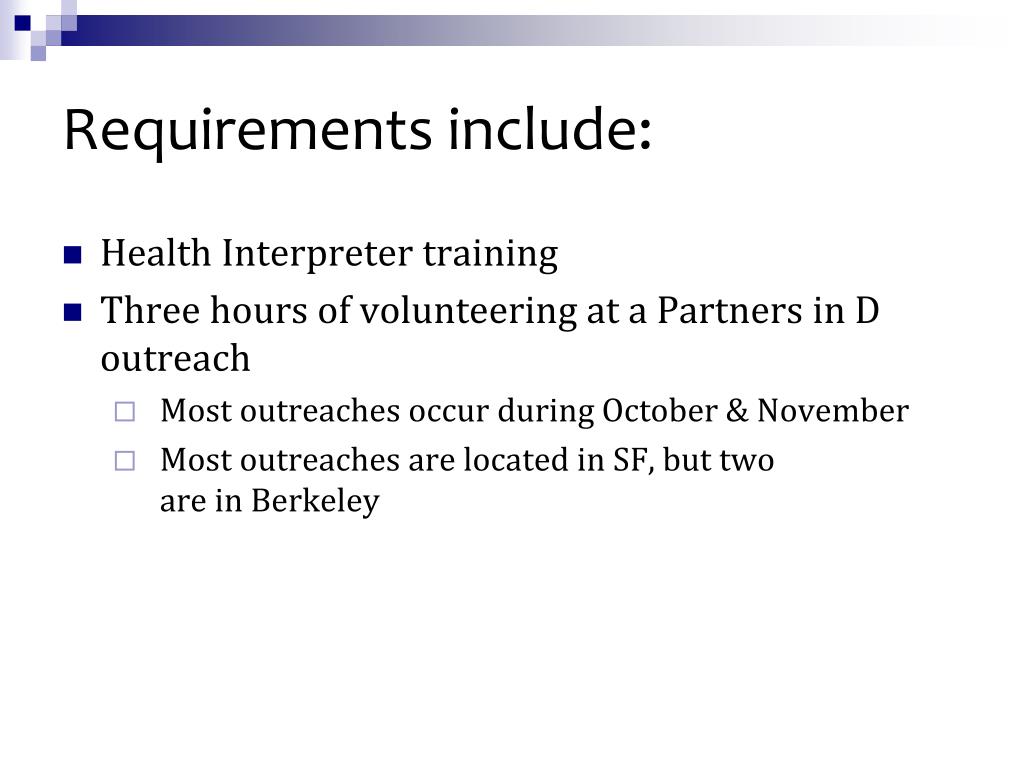 Requirements include:

Health Interpreter training

Three hours of volunteering at a Partners in D outreach

Most outreaches occur during October & November

Most outreaches are located in SF, but two are in Berkeley